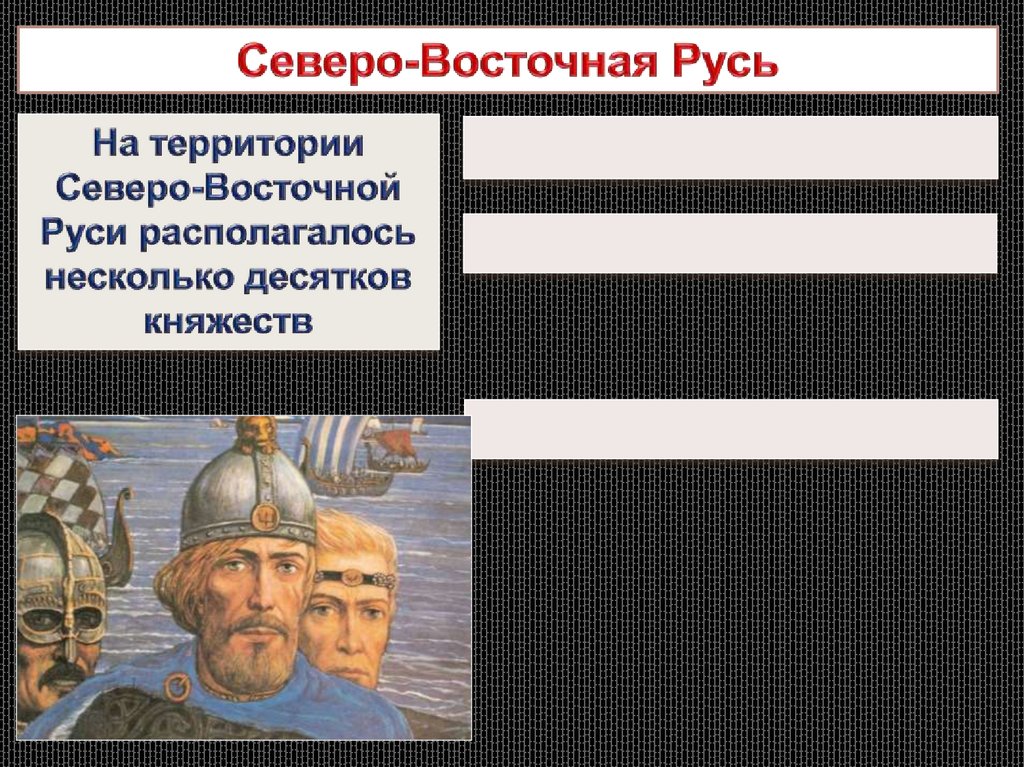 Северо-Восточная Русь

На территории Северо-Восточной Руси располагалось несколько десятков княжеств